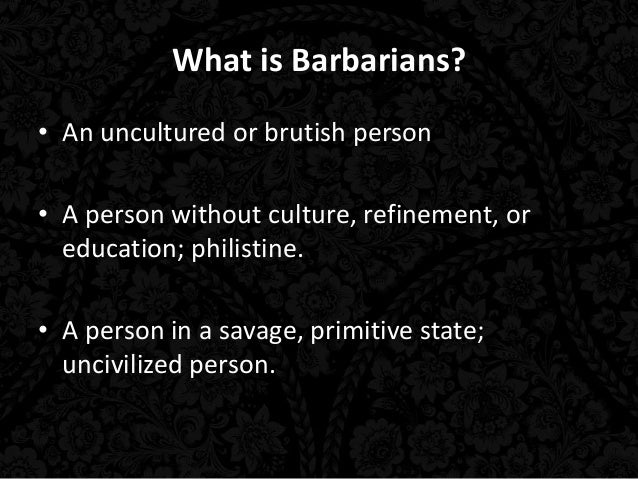 What is Barbarians?

• An uncultured or brutish person

• A person without culture, refinement, or education; philistine.

• A person in a savage, primitive state; uncivilized person.